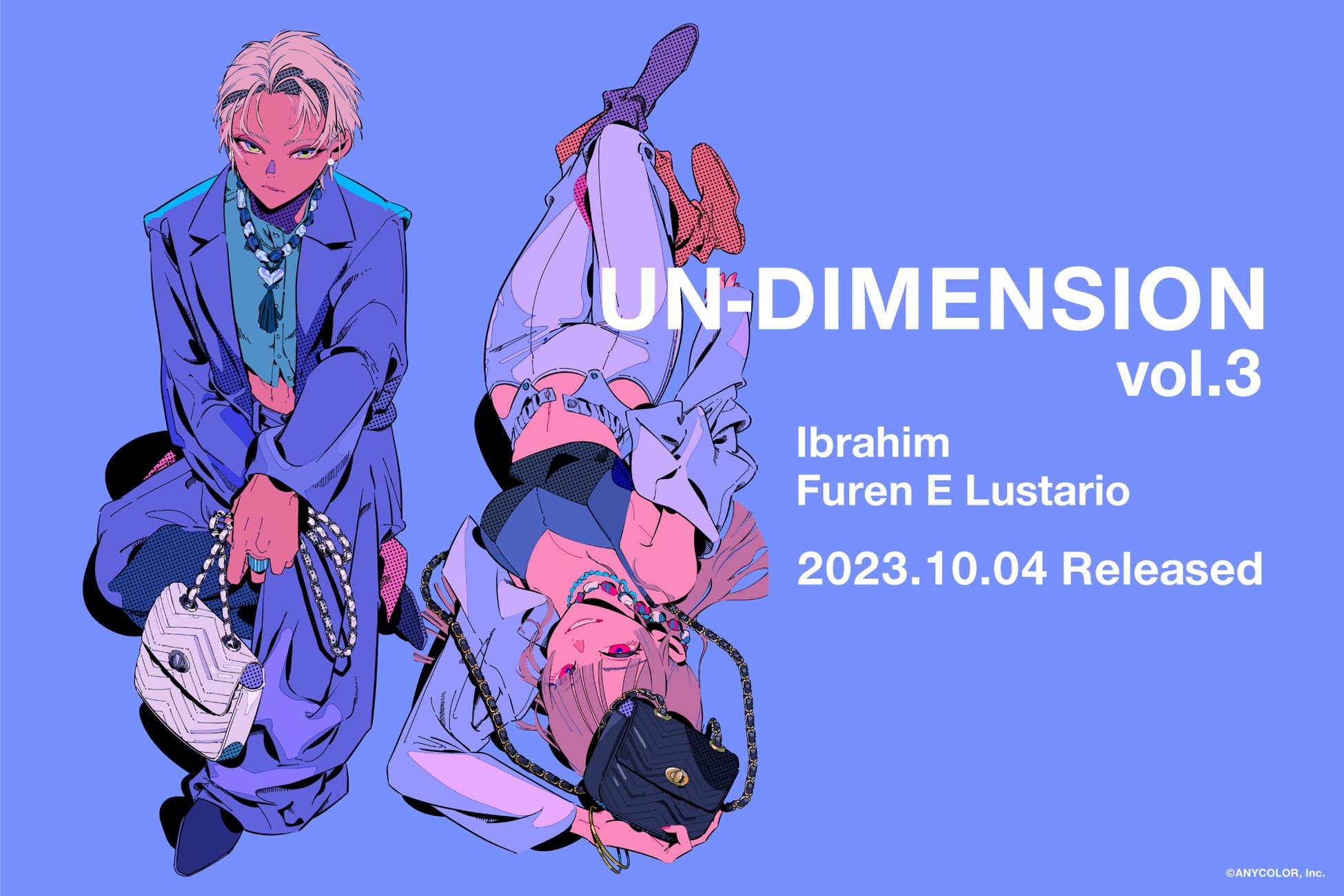 UN-DIMENSION
vol.3

Ibrahim
Furen E Lustario

2023.10.04 Released

©ANYCOLOR, Inc.